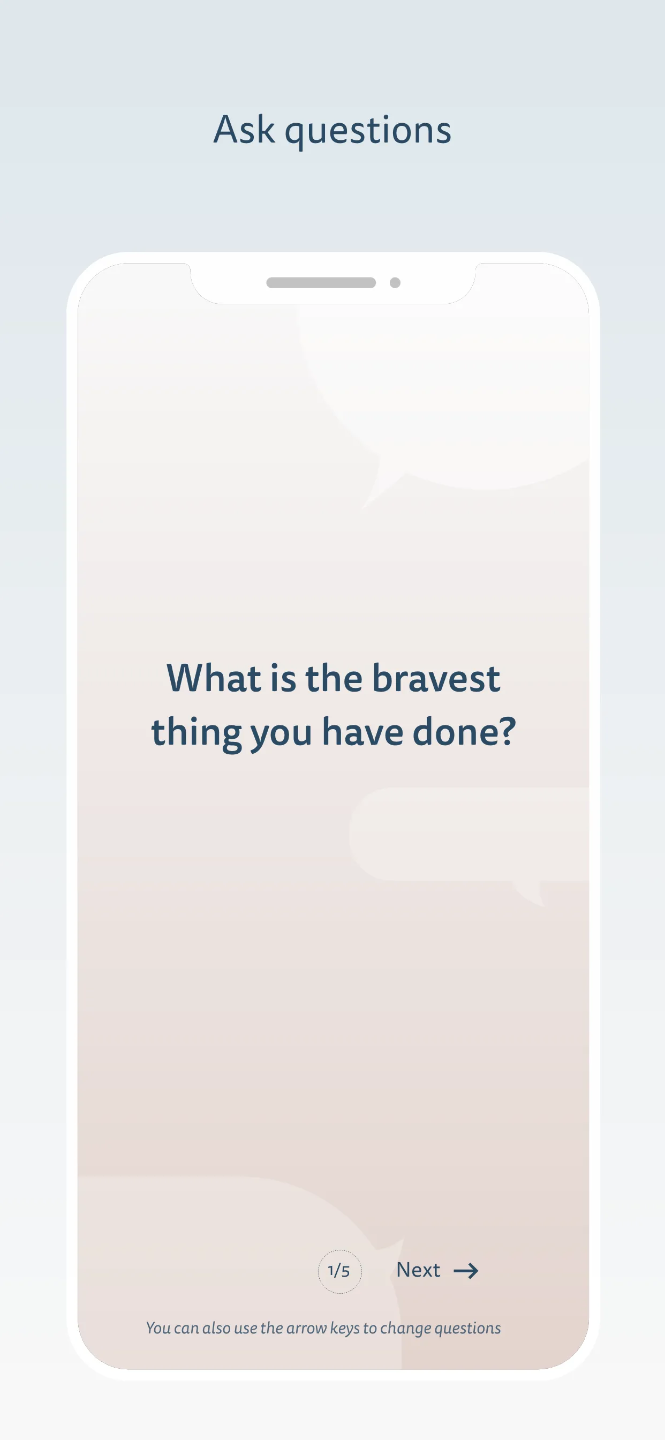 Ask questions

What is the bravest thing you have done?

1/5

Next →

You can also use the arrow keys to change questions